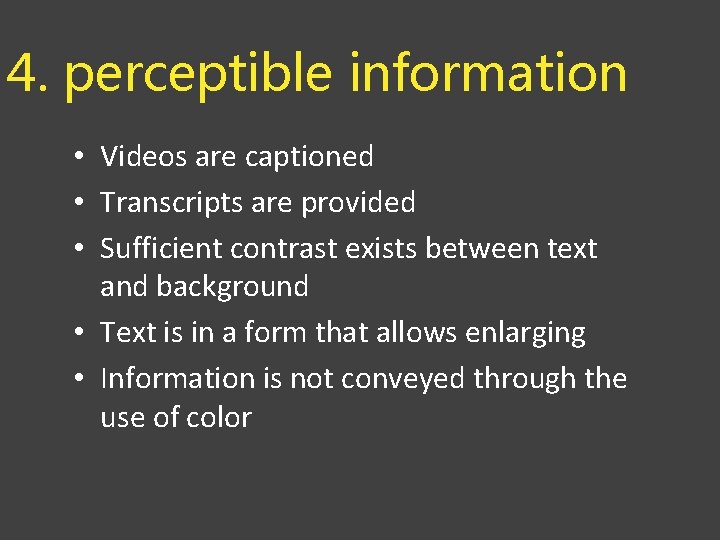 4. perceptible information

• Videos are captioned
• Transcripts are provided
• Sufficient contrast exists between text and background
• Text is in a form that allows enlarging
• Information is not conveyed through the use of color